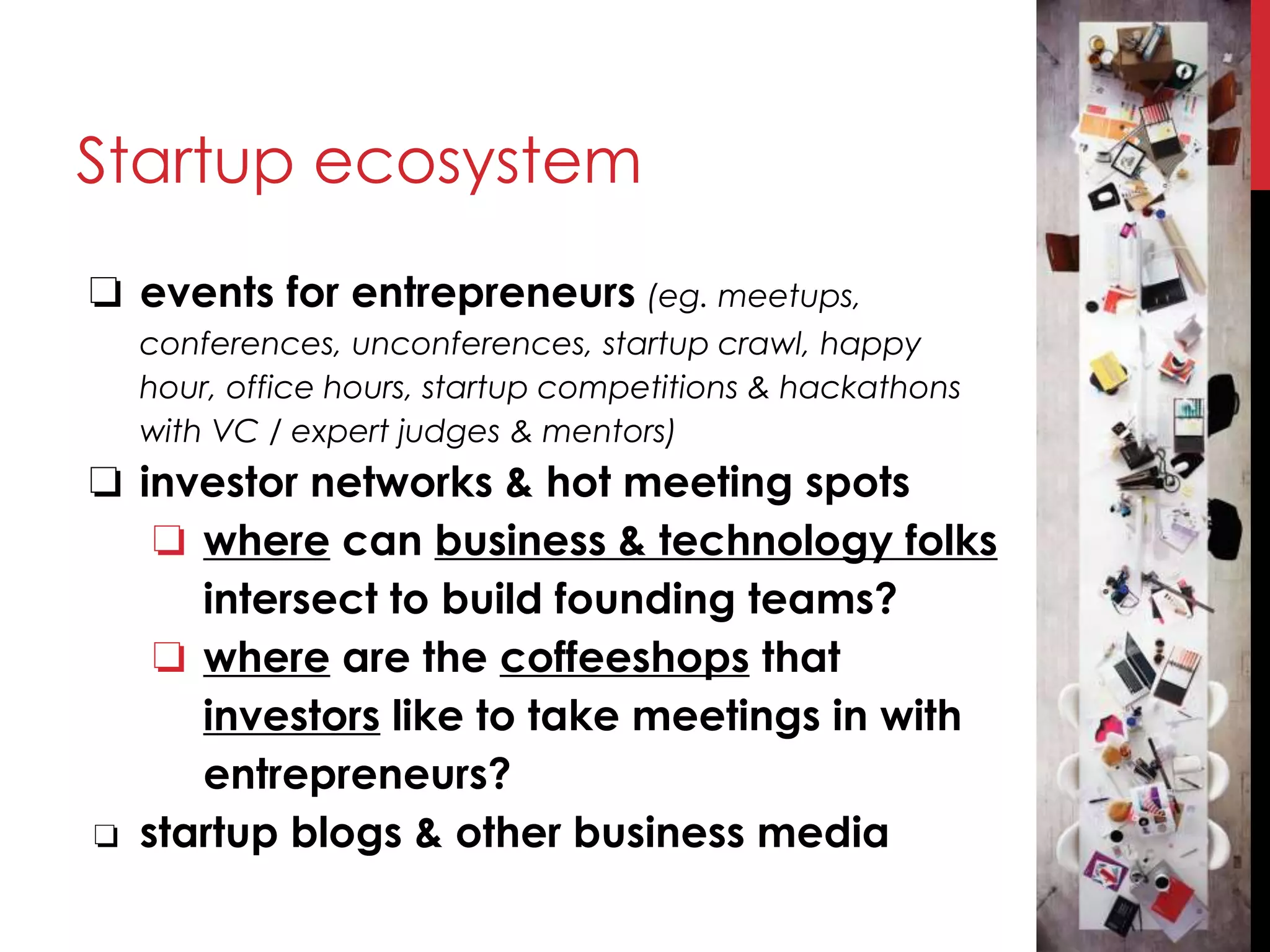 Startup ecosystem

❑ events for entrepreneurs (eg. meetups, conferences, unconferences, startup crawl, happy hour, office hours, startup competitions & hackathons with VC / expert judges & mentors)

❑ investor networks & hot meeting spots

❑ where can business & technology folks intersect to build founding teams?

❑ where are the coffeeshops that investors like to take meetings in with entrepreneurs?

❑ startup blogs & other business media